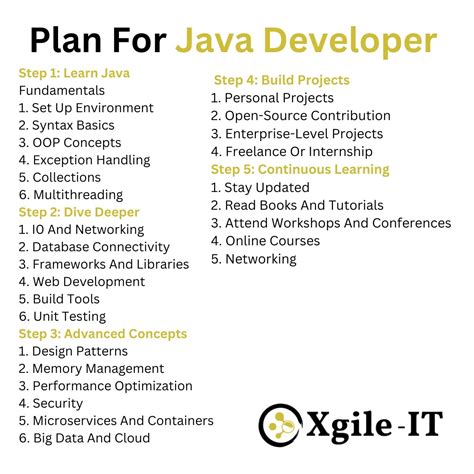 Plan For Java Developer

Step 1: Learn Java Fundamentals
1. Set Up Environment
2. Syntax Basics
3. OOP Concepts
4. Exception Handling
5. Collections
6. Multithreading

Step 2: Dive Deeper
1. IO And Networking
2. Database Connectivity
3. Frameworks And Libraries
4. Web Development
5. Build Tools
6. Unit Testing

Step 3: Advanced Concepts
1. Design Patterns
2. Memory Management
3. Performance Optimization
4. Security
5. Microservices And Containers
6. Big Data And Cloud

Step 4: Build Projects
1. Personal Projects
2. Open-Source Contribution
3. Enterprise-Level Projects
4. Freelance Or Internship

Step 5: Continuous Learning
1. Stay Updated
2. Read Books And Tutorials
3. Attend Workshops And Conferences
4. Online Courses
5. Networking

Xgile-IT